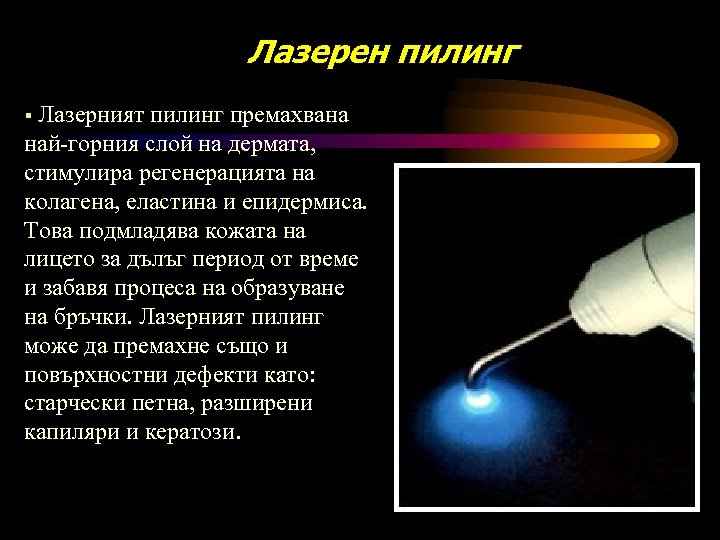 Лазерен пилинг

▪ Лазерният пилинг премахвана най-горния слой на дермата, стимулира регенерацията на колагена, еластина и епидермиса. Това подмладява кожата на лицето за дълъг период от време и забавя процеса на образуване на бръчки. Лазерният пилинг може да премахне също и повърхностни дефекти като: старчески петна, разширени капиляри и кератози.